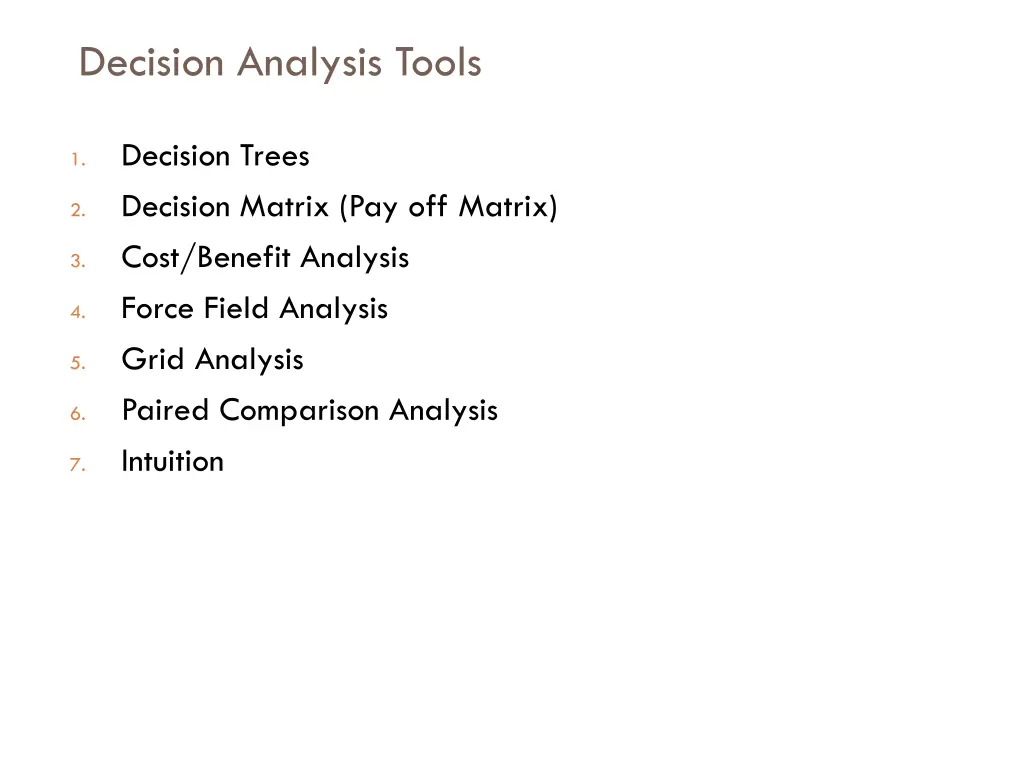 Decision Analysis Tools

1. Decision Trees
2. Decision Matrix (Pay off Matrix)
3. Cost/Benefit Analysis
4. Force Field Analysis
5. Grid Analysis
6. Paired Comparison Analysis
7. Intuition